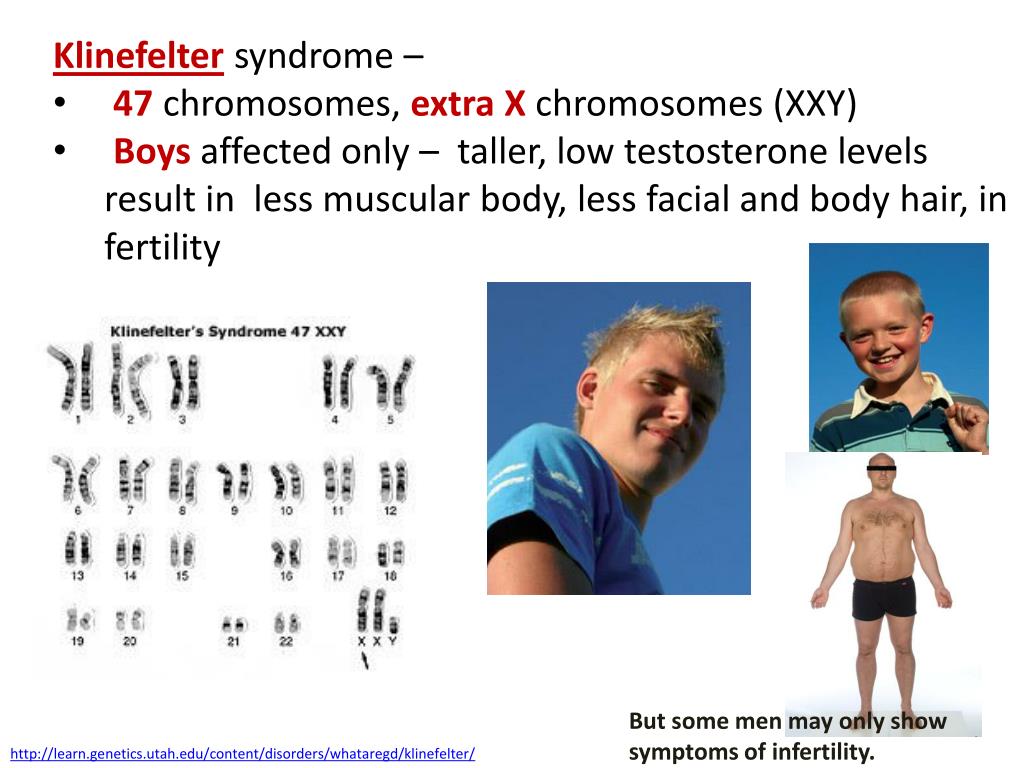 Klinefelter syndrome –

• 47 chromosomes, extra X chromosomes (XXY)

• Boys affected only – taller, low testosterone levels result in less muscular body, less facial and body hair, in fertility

Klinefelter's Syndrome 47 XXY

1 2 3 4 5

6 7 8 9 10 11 12

13 14 15 16 17 18

19 20 21 22 X X Y

But some men may only show symptoms of infertility.

http://learn.genetics.utah.edu/content/disorders/whataregd/klinefelter/